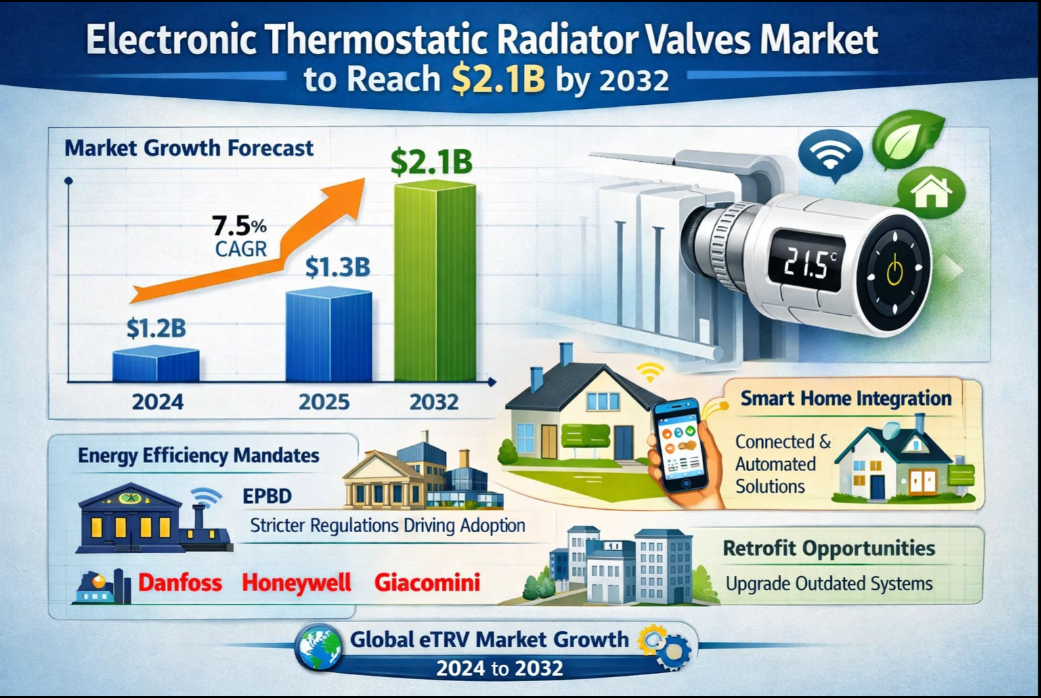 Electronic Thermostatic Radiator Valves Market
to Reach $2.1B by 2032

Market Growth Forecast

7.5%
CAGR

$1.2B
$1.3B
$2.1B

2024
2025
2032

21.5°C

Smart Home Integration
Connected & Automated Solutions

Energy Efficiency Mandates
EPBD
Stricter Regulations Driving Adoption

Danfoss Honeywell Giacomini

Retrofit Opportunities
Upgrade Outdated Systems

Global eTRV Market Growth
2024 to 2032